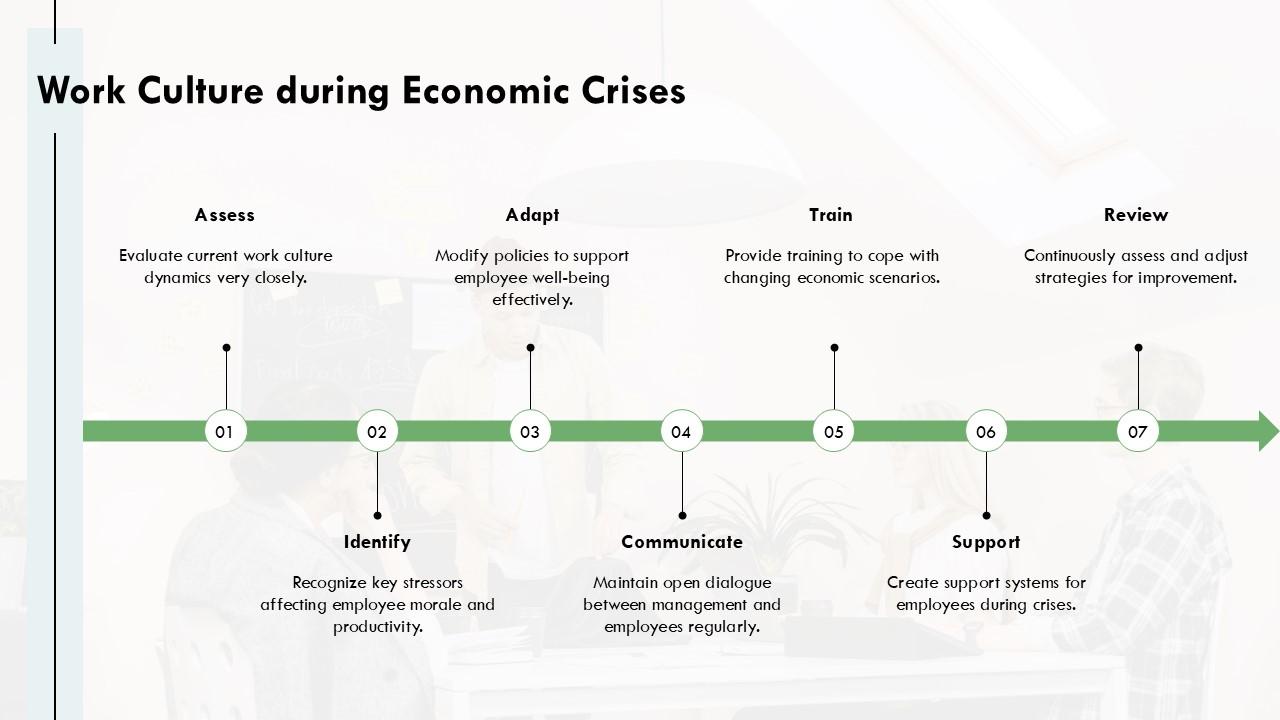 Work Culture during Economic Crises

Assess

Evaluate current work culture dynamics very closely.

Adapt

Modify policies to support employee well-being effectively.

Train

Provide training to cope with changing economic scenarios.

Review

Continuously assess and adjust strategies for improvement.

01

02

03

04

05

06

07

Identify

Recognize key stressors affecting employee morale and productivity.

Communicate

Maintain open dialogue between management and employees regularly.

Support

Create support systems for employees during crises.